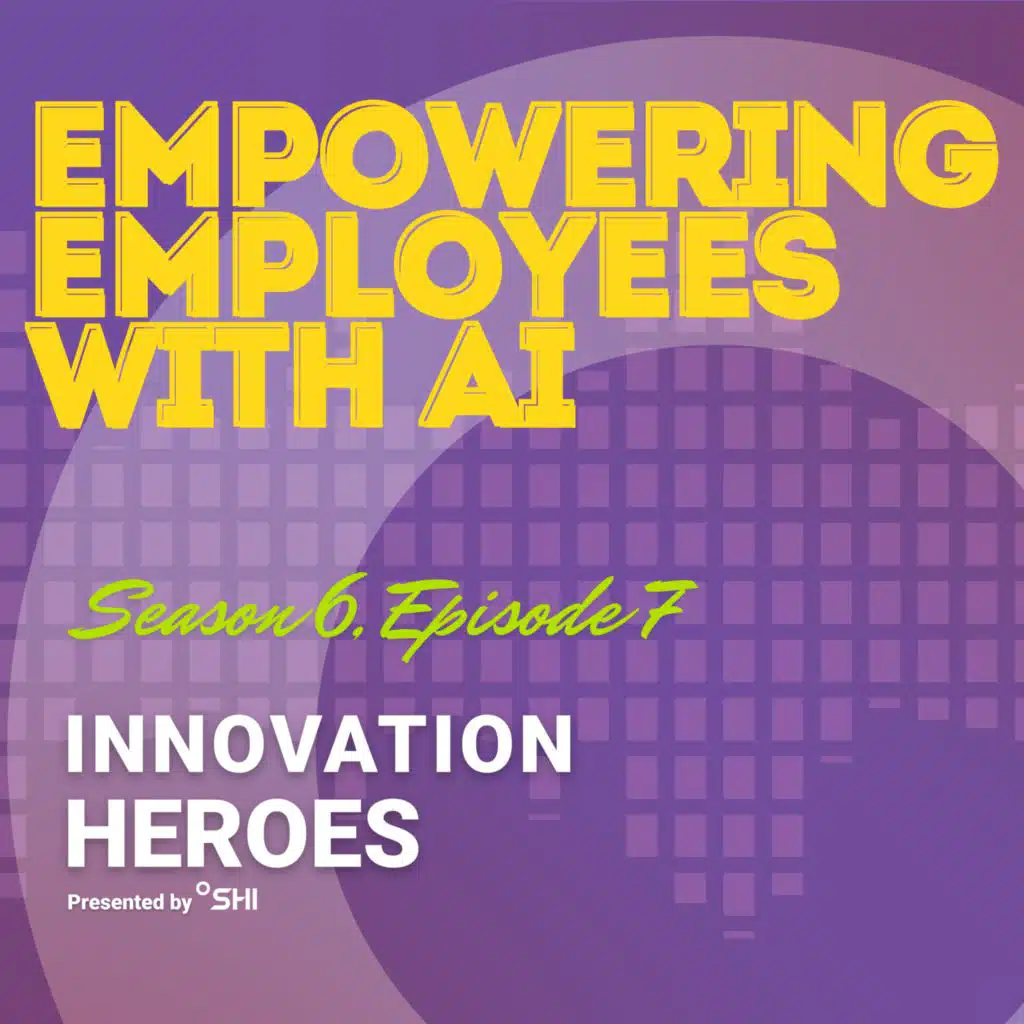 EMPOWERING EMPLOYEES WITH AI

Season 6, Episode 7

INNOVATION HEROES

Presented by SHI